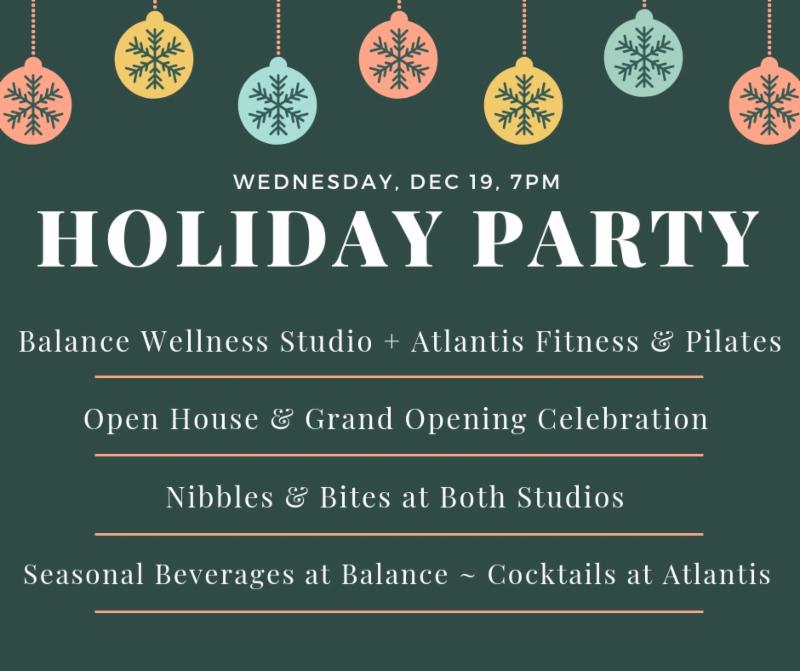 WEDNESDAY, DEC 19, 7PM

HOLIDAY PARTY

Balance Wellness Studio + Atlantis Fitness & Pilates

Open House & Grand Opening Celebration

Nibbles & Bites at Both Studios

Seasonal Beverages at Balance ~ Cocktails at Atlantis